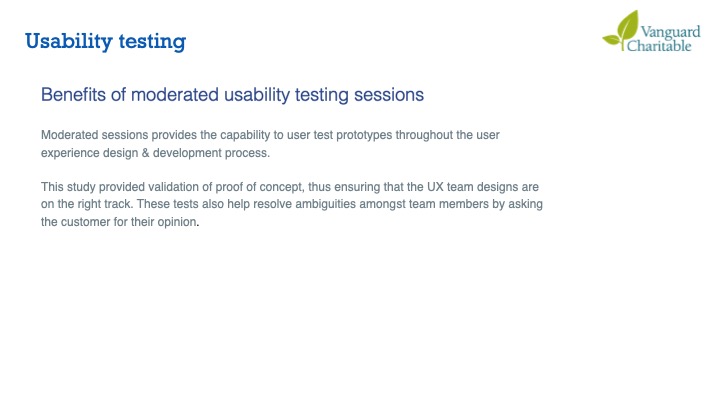 Usability testing

Vanguard Charitable

Benefits of moderated usability testing sessions

Moderated sessions provides the capability to user test prototypes throughout the user experience design & development process.

This study provided validation of proof of concept, thus ensuring that the UX team designs are on the right track. These tests also help resolve ambiguities amongst team members by asking the customer for their opinion.